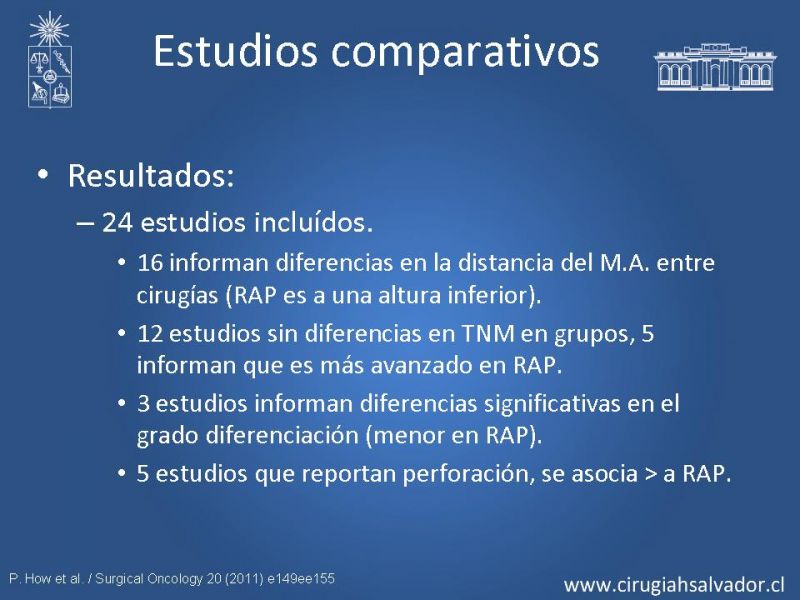 Estudios comparativos

• Resultados:
– 24 estudios incluídos.
• 16 informan diferencias en la distancia del M.A. entre cirugías (RAP es a una altura inferior).
• 12 estudios sin diferencias en TNM en grupos, 5 informan que es más avanzado en RAP.
• 3 estudios informan diferencias significativas en el grado diferenciación (menor en RAP).
• 5 estudios que reportan perforación, se asocia > a RAP.

P. How et al. / Surgical Oncology 20 (2011) e149ee155

www.cirugiahsalvador.cl